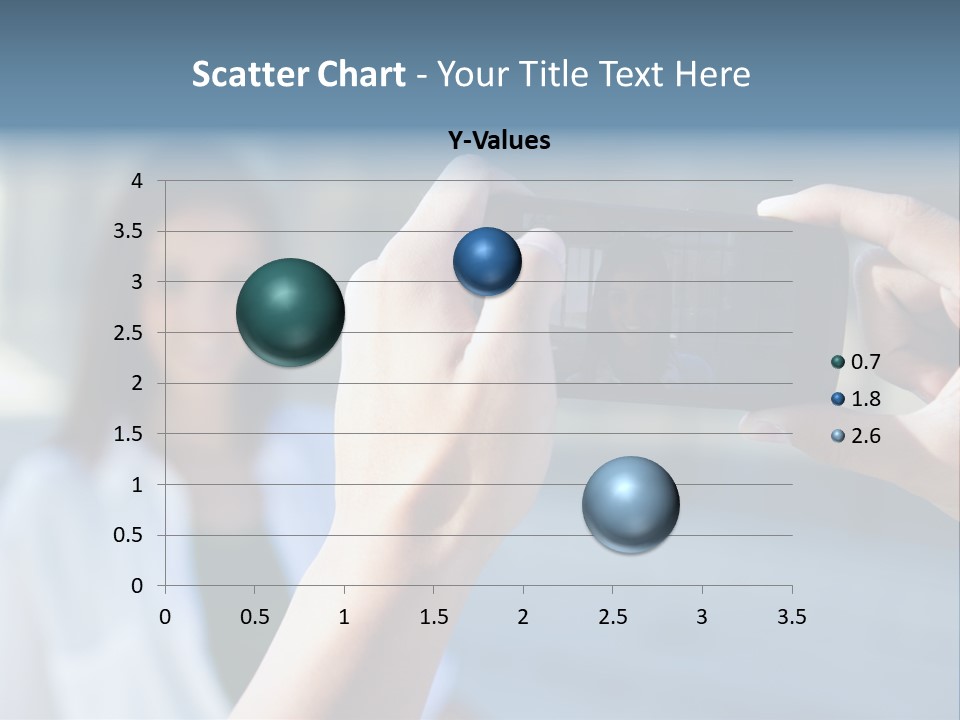 Scatter Chart - Your Title Text Here

Y-Values

4
3.5
3
2.5
2
1.5
1
0.5
0

0 0.5 1 1.5 2 2.5 3 3.5

0.7
1.8
2.6